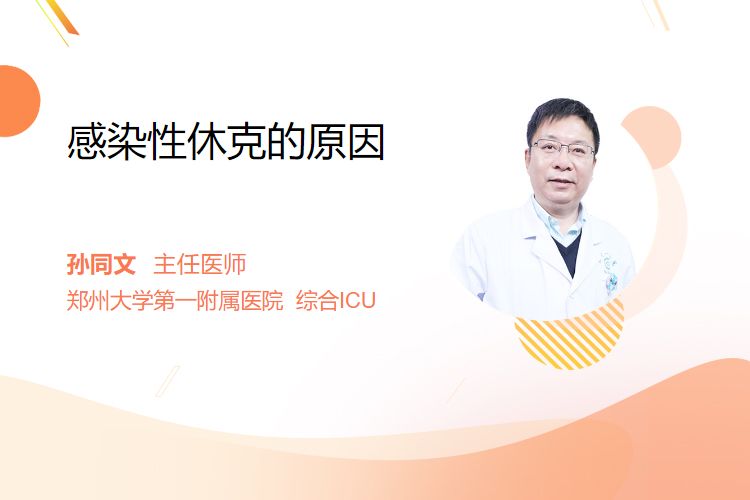 感染性休克的原因

孙同文 主任医师
郑州大学第一附属医院 综合ICU